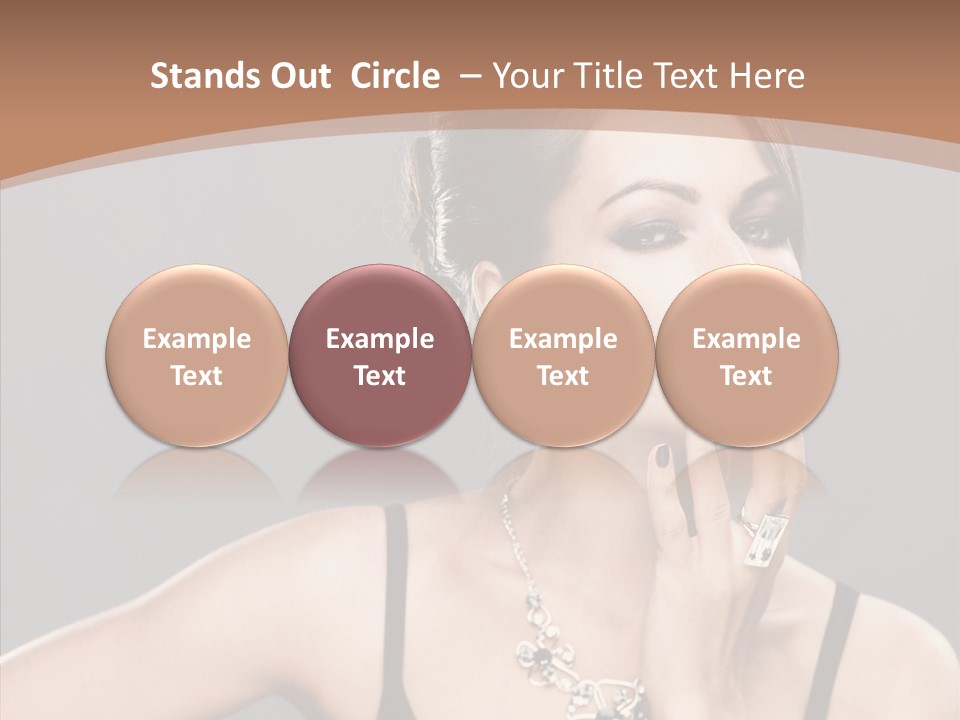 Stands Out Circle – Your Title Text Here

Example Text

Example Text

Example Text

Example Text